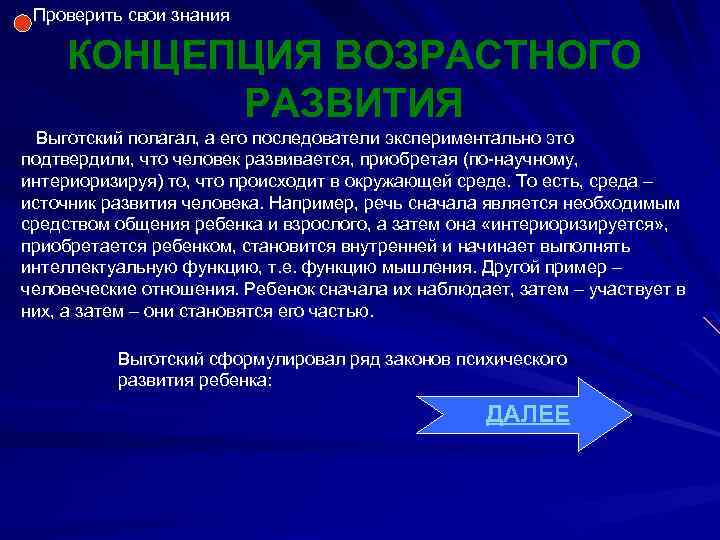 Проверить свои знания

КОНЦЕПЦИЯ ВОЗРАСТНОГО РАЗВИТИЯ

Выготский полагал, а его последователи экспериментально это подтвердили, что человек развивается, приобретая (по-научному, интериоризируя) то, что происходит в окружающей среде. То есть, среда – источник развития человека. Например, речь сначала является необходимым средством общения ребенка и взрослого, а затем она «интериоризируется», приобретается ребенком, становится внутренней и начинает выполнять интеллектуальную функцию, т.е. функцию мышления. Другой пример – человеческие отношения. Ребенок сначала их наблюдает, затем – участвует в них, а затем – они становятся его частью.

Выготский сформулировал ряд законов психического развития ребенка:

ДАЛЕЕ